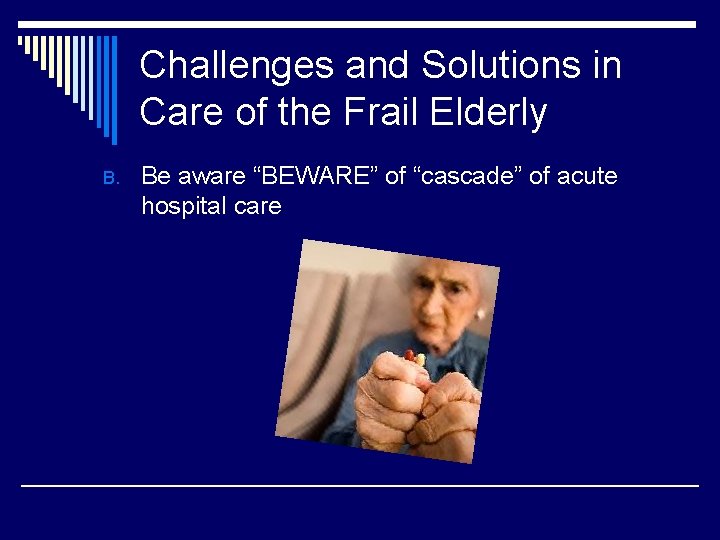 Challenges and Solutions in Care of the Frail Elderly

B. Be aware "BEWARE" of "cascade" of acute hospital care